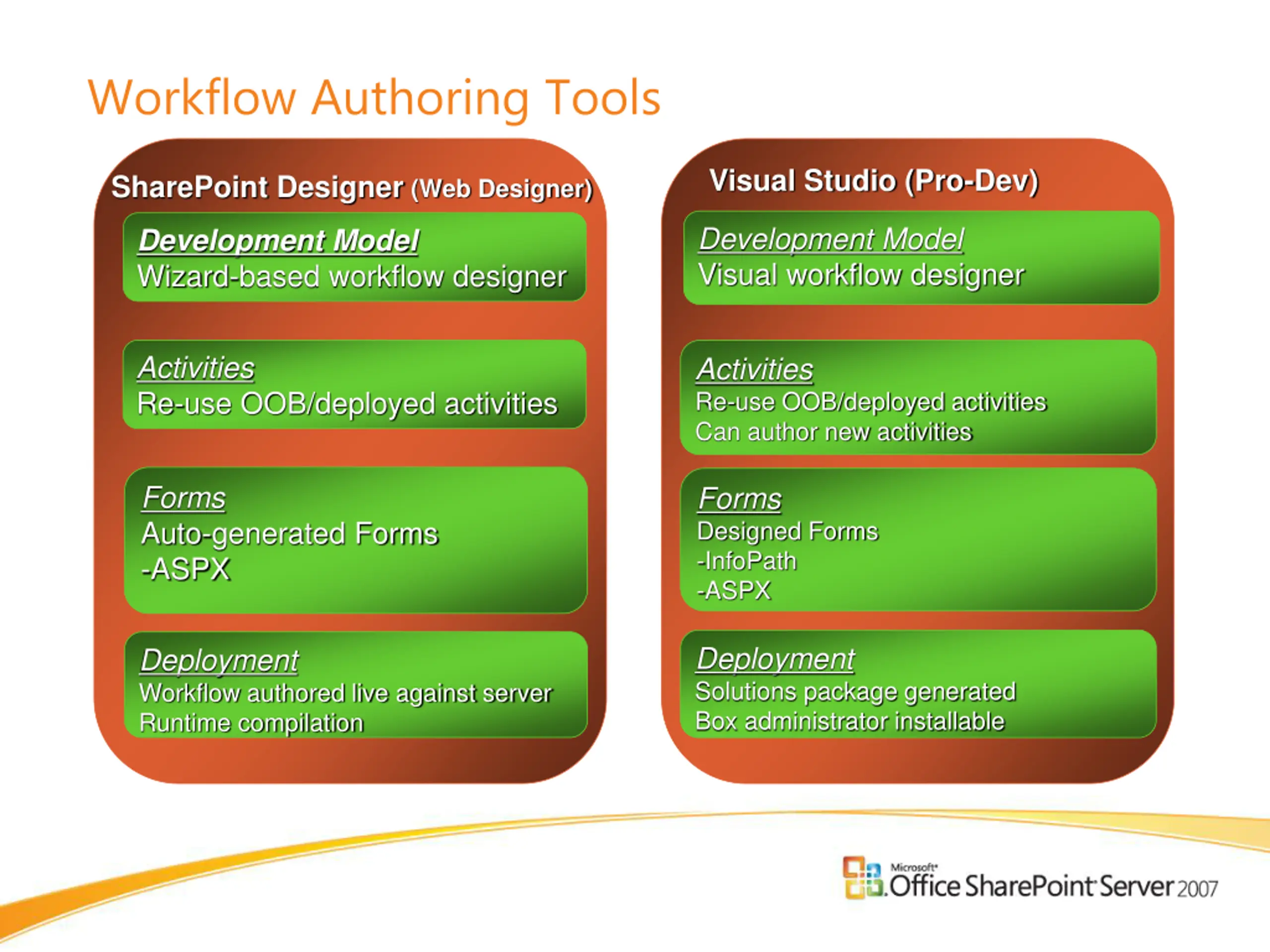 Workflow Authoring Tools

SharePoint Designer (Web Designer)

Development Model
Wizard-based workflow designer

Activities
Re-use OOB/deployed activities

Forms
Auto-generated Forms
-ASPX

Deployment
Workflow authored live against server
Runtime compilation

Visual Studio (Pro-Dev)

Development Model
Visual workflow designer

Activities
Re-use OOB/deployed activities
Can author new activities

Forms
Designed Forms
-InfoPath
-ASPX

Deployment
Solutions package generated
Box administrator installable

Microsoft Office SharePoint Server 2007